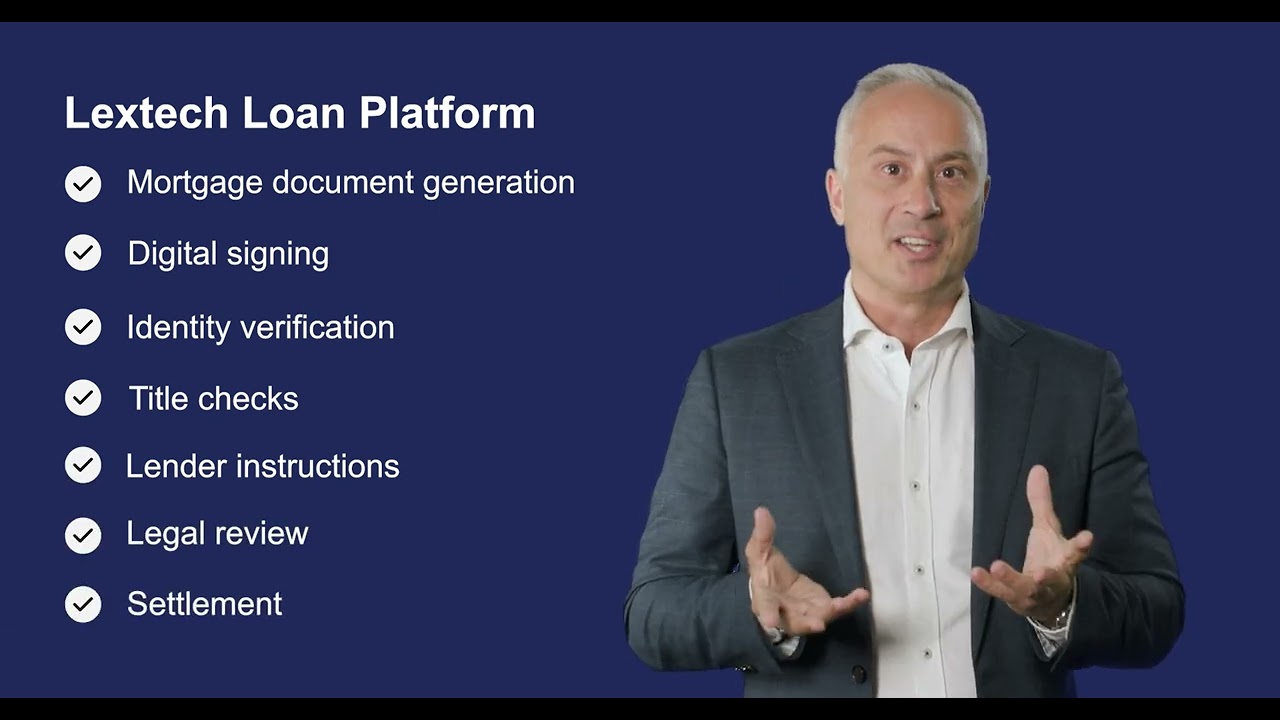 Lextech Loan Platform

Mortgage document generation

Digital signing

Identity verification

Title checks

Lender instructions

Legal review

Settlement